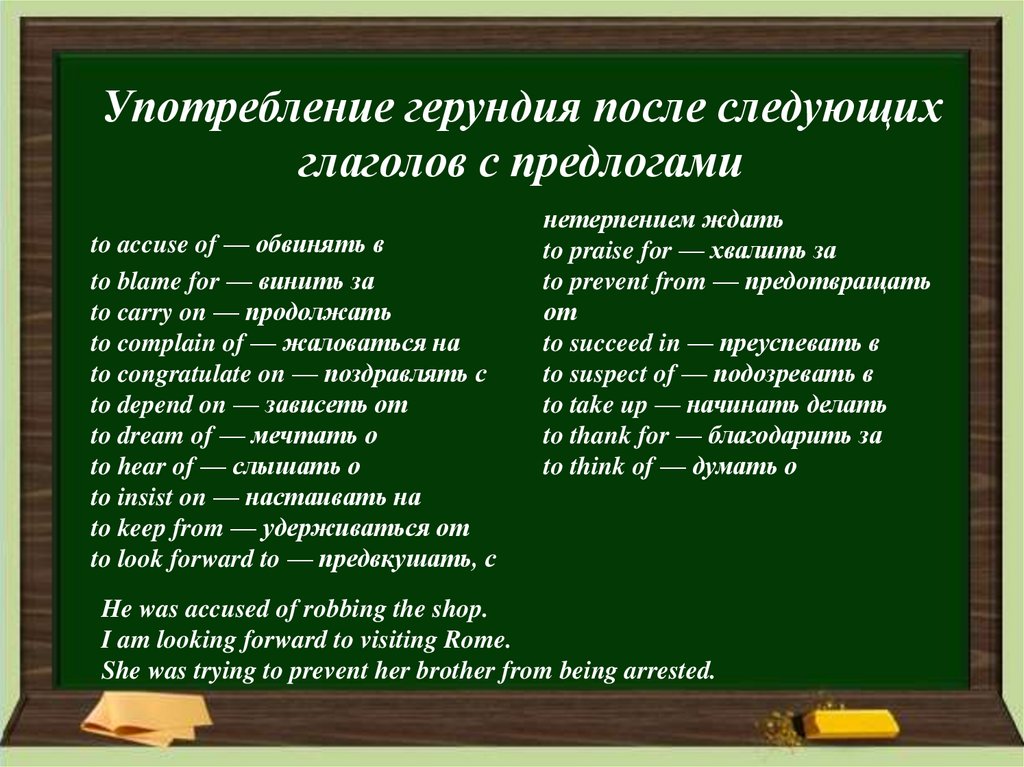 Употребление герундия после следующих глаголов с предлогами

to accuse of — обвинять в
to blame for — винить за
to carry on — продолжать
to complain of — жаловаться на
to congratulate on — поздравлять с
to depend on — зависеть от
to dream of — мечтать о
to hear of — слышать о
to insist on — настаивать на
to keep from — удерживаться от
to look forward to — предвкушать, с нетерпением ждать
to praise for — хвалить за
to prevent from — предотвращать от
to succeed in — преуспевать в
to suspect of — подозревать в
to take up — начинать делать
to thank for — благодарить за
to think of — думать о

He was accused of robbing the shop.
I am looking forward to visiting Rome.
She was trying to prevent her brother from being arrested.